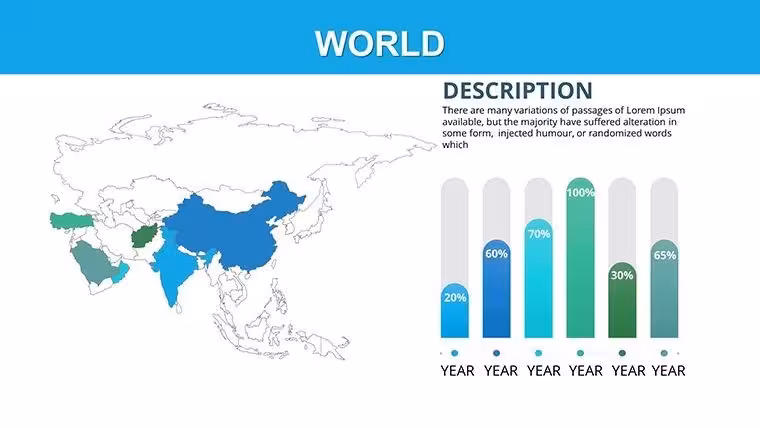 WORLD

DESCRIPTION

There are many variations of passages of Lorem Ipsum available, but the majority have suffered alteration in some form, injected humour, or randomized words which

20%
60%
70%
100%
30%
65%

YEAR YEAR YEAR YEAR YEAR YEAR